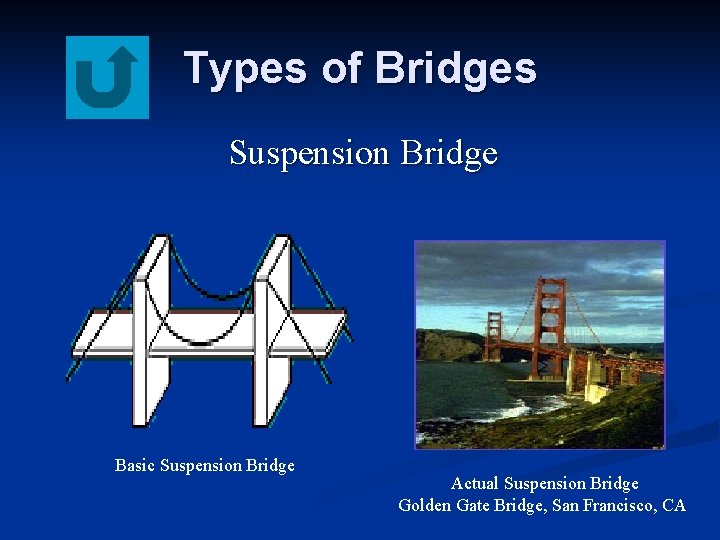 Types of Bridges

Suspension Bridge

Basic Suspension Bridge

Actual Suspension Bridge
Golden Gate Bridge, San Francisco, CA